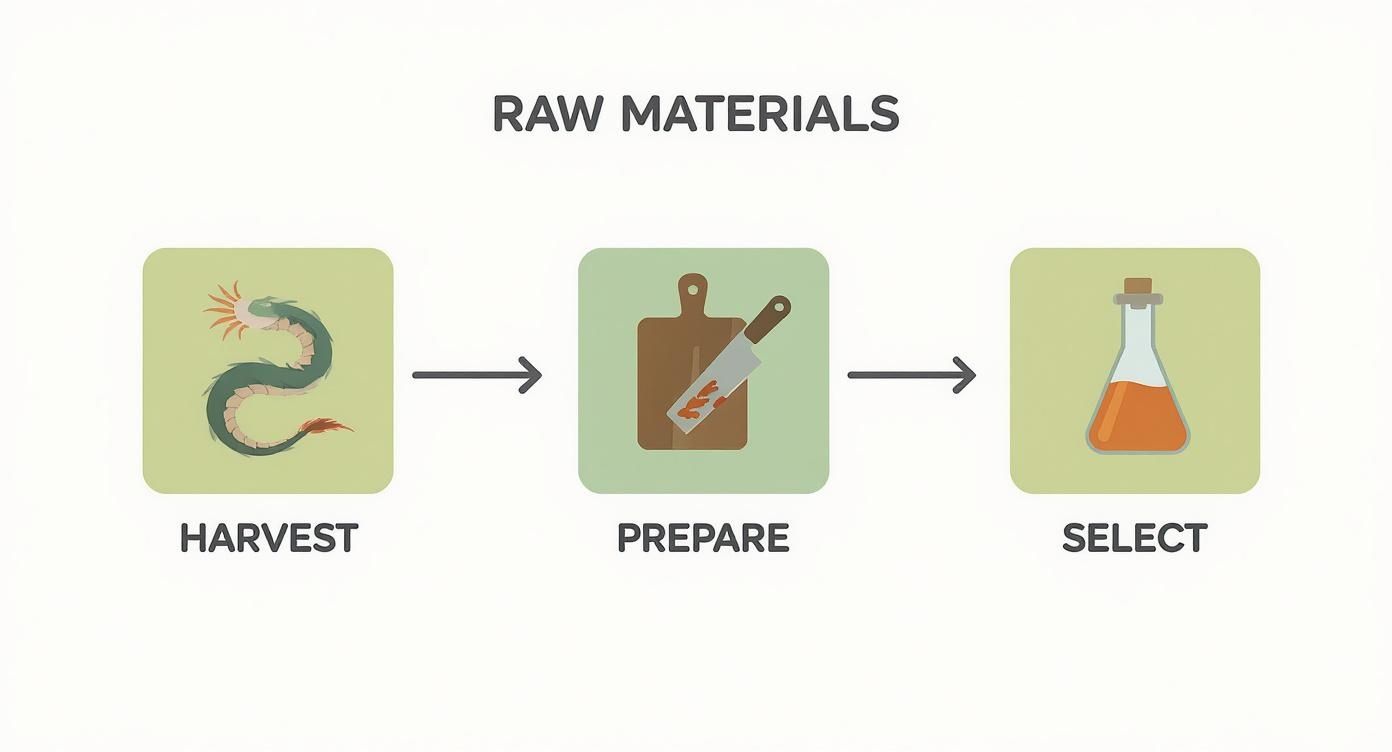 RAW MATERIALS

HARVEST

PREPARE

SELECT